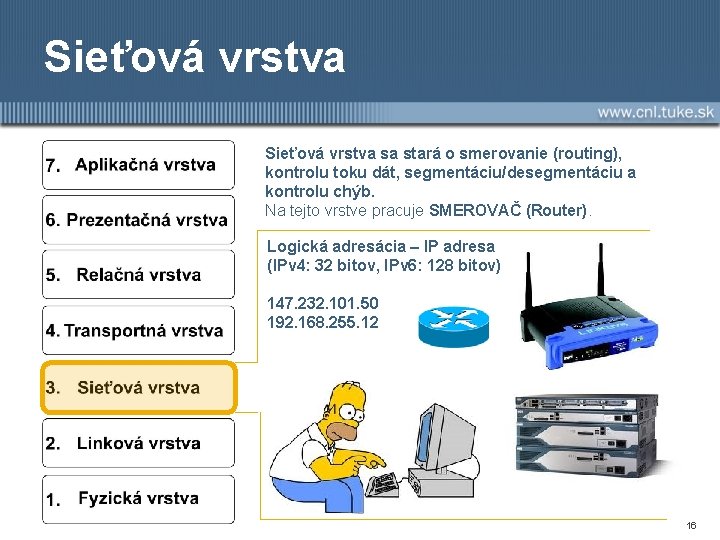 Sieťová vrstva

www.cnl.tuke.sk

7. Aplikačná vrstva

6. Prezentačná vrstva

5. Relačná vrstva

4. Transportná vrstva

3. Sieťová vrstva

2. Linková vrstva

1. Fyzická vrstva

Sieťová vrstva sa stará o smerovanie (routing), kontrolu toku dát, segmentáciu/desegmentáciu a kontrolu chýb.
Na tejto vrstve pracuje SMEROVAČ (Router).

Logická adresácia – IP adresa
(IPv4: 32 bitov, IPv6: 128 bitov)

147.232.101.50
192.168.255.12

16